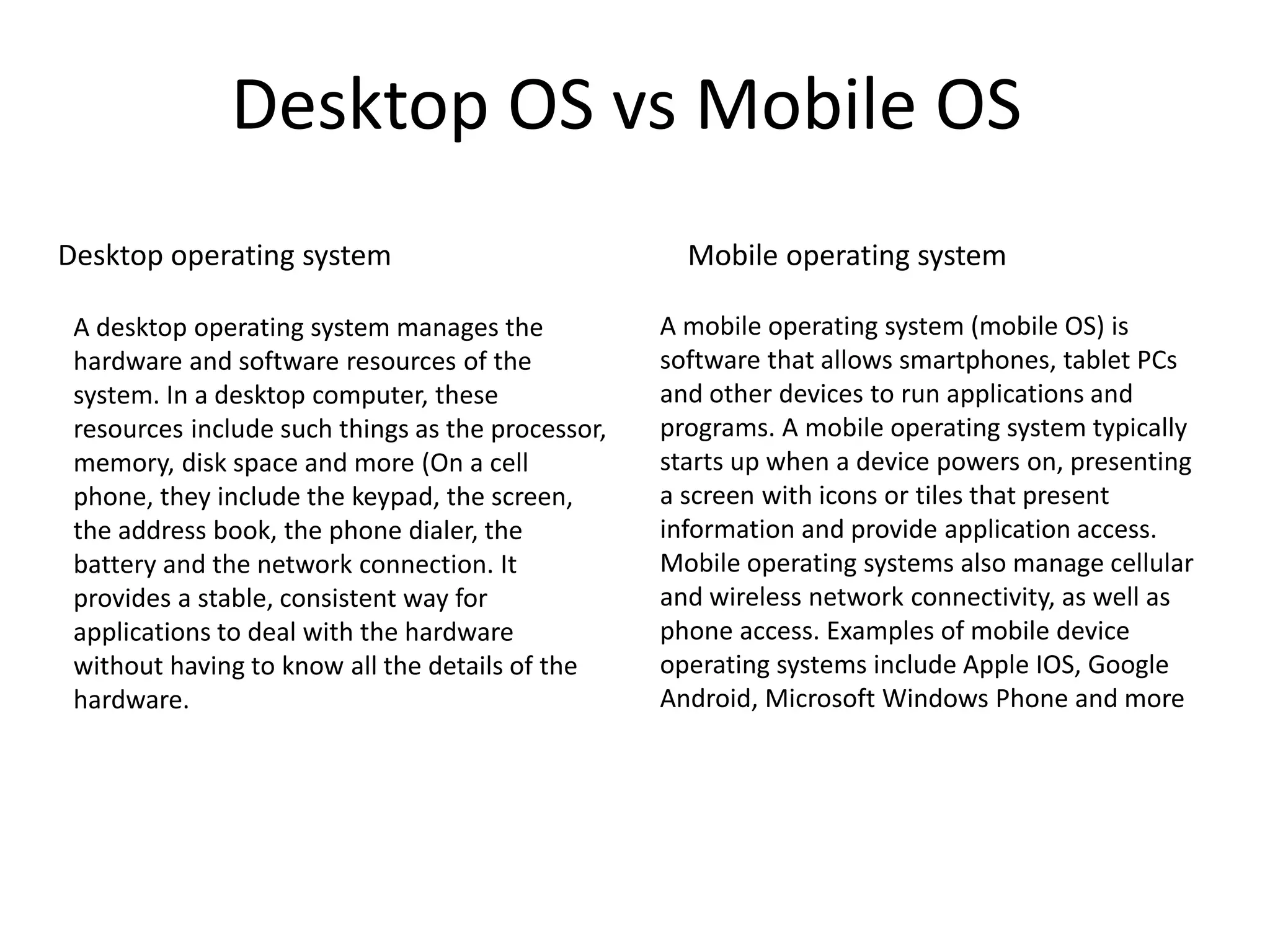 Desktop OS vs Mobile OS

Desktop operating system

A desktop operating system manages the hardware and software resources of the system. In a desktop computer, these resources include such things as the processor, memory, disk space and more (On a cell phone, they include the keypad, the screen, the address book, the phone dialer, the battery and the network connection. It provides a stable, consistent way for applications to deal with the hardware without having to know all the details of the hardware.

Mobile operating system

A mobile operating system (mobile OS) is software that allows smartphones, tablet PCs and other devices to run applications and programs. A mobile operating system typically starts up when a device powers on, presenting a screen with icons or tiles that present information and provide application access. Mobile operating systems also manage cellular and wireless network connectivity, as well as phone access. Examples of mobile device operating systems include Apple IOS, Google Android, Microsoft Windows Phone and more